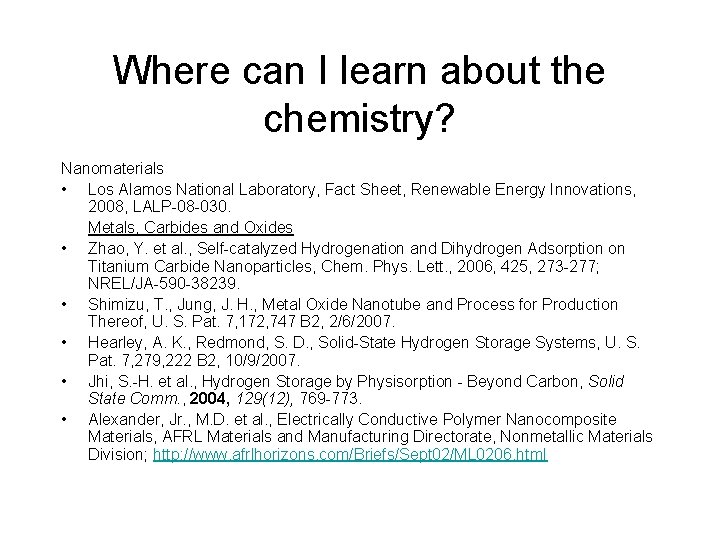 Where can I learn about the chemistry?

Nanomaterials

• Los Alamos National Laboratory, Fact Sheet, Renewable Energy Innovations, 2008, LALP-08-030.

Metals, Carbides and Oxides

• Zhao, Y. et al., Self-catalyzed Hydrogenation and Dihydrogen Adsorption on Titanium Carbide Nanoparticles, Chem. Phys. Lett., 2006, 425, 273-277; NREL/JA-590-38239.
• Shimizu, T., Jung, J. H., Metal Oxide Nanotube and Process for Production Thereof, U. S. Pat. 7,172,747 B2, 2/6/2007.
• Hearley, A. K., Redmond, S. D., Solid-State Hydrogen Storage Systems, U. S. Pat. 7,279,222 B2, 10/9/2007.
• Jhi, S.-H. et al., Hydrogen Storage by Physisorption - Beyond Carbon, Solid State Comm., 2004, 129(12), 769-773.
• Alexander, Jr., M.D. et al., Electrically Conductive Polymer Nanocomposite Materials, AFRL Materials and Manufacturing Directorate, Nonmetallic Materials Division; http://www.afrlhorizons.com/Briefs/Sept02/ML0206.html